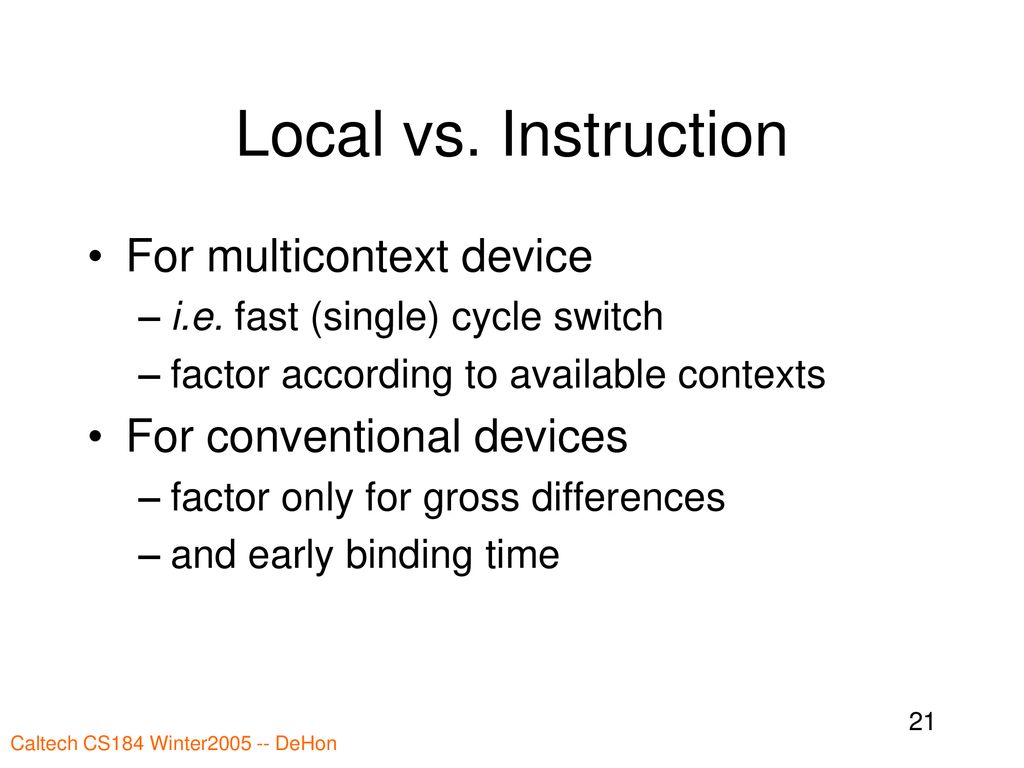 Local vs. Instruction

• For multicontext device
– i.e. fast (single) cycle switch
– factor according to available contexts
• For conventional devices
– factor only for gross differences
– and early binding time

21

Caltech CS184 Winter2005 -- DeHon